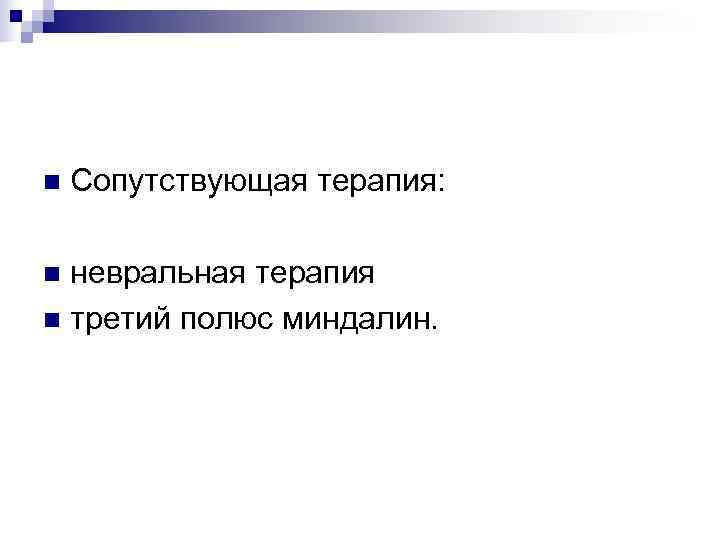 Сопутствующая терапия:

невральная терапия
третий полюс миндалин.